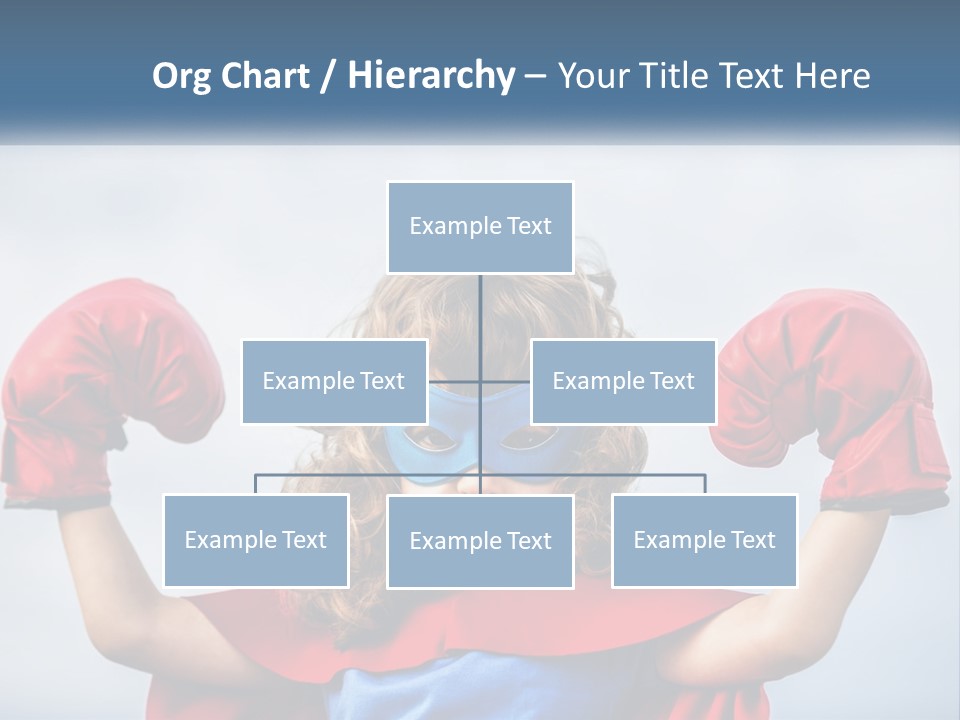 Org Chart / Hierarchy – Your Title Text Here

Example Text

Example Text

Example Text

Example Text

Example Text

Example Text